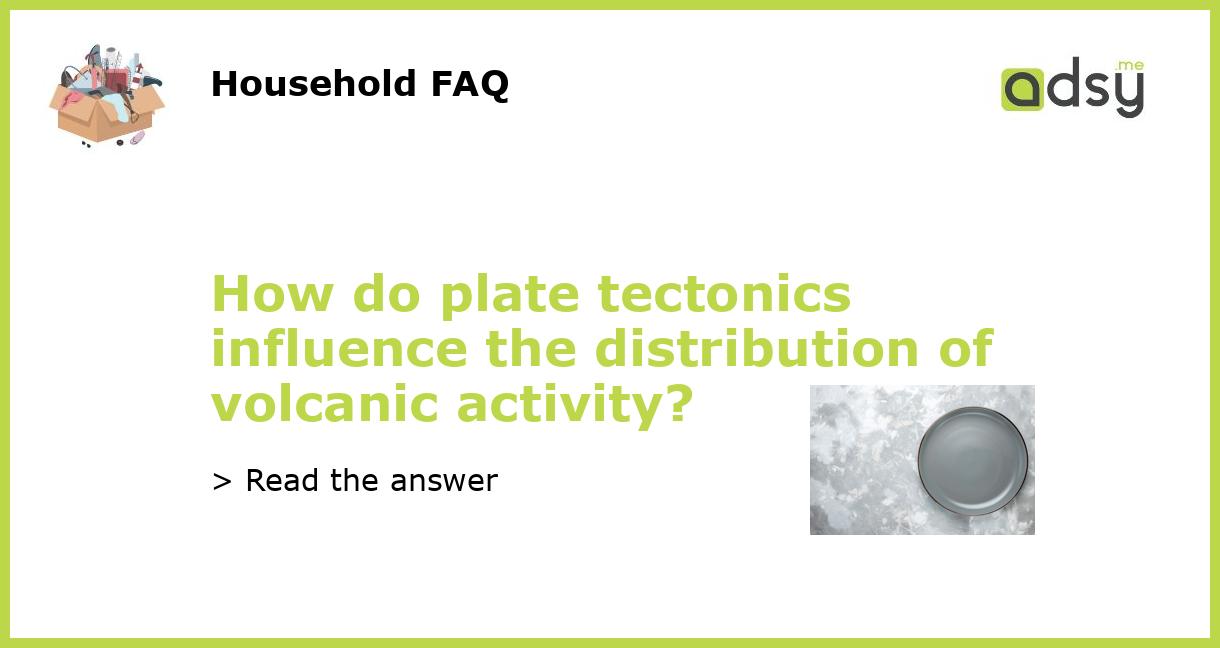 Household FAQ

adsy.me

How do plate tectonics influence the distribution of volcanic activity?

> Read the answer